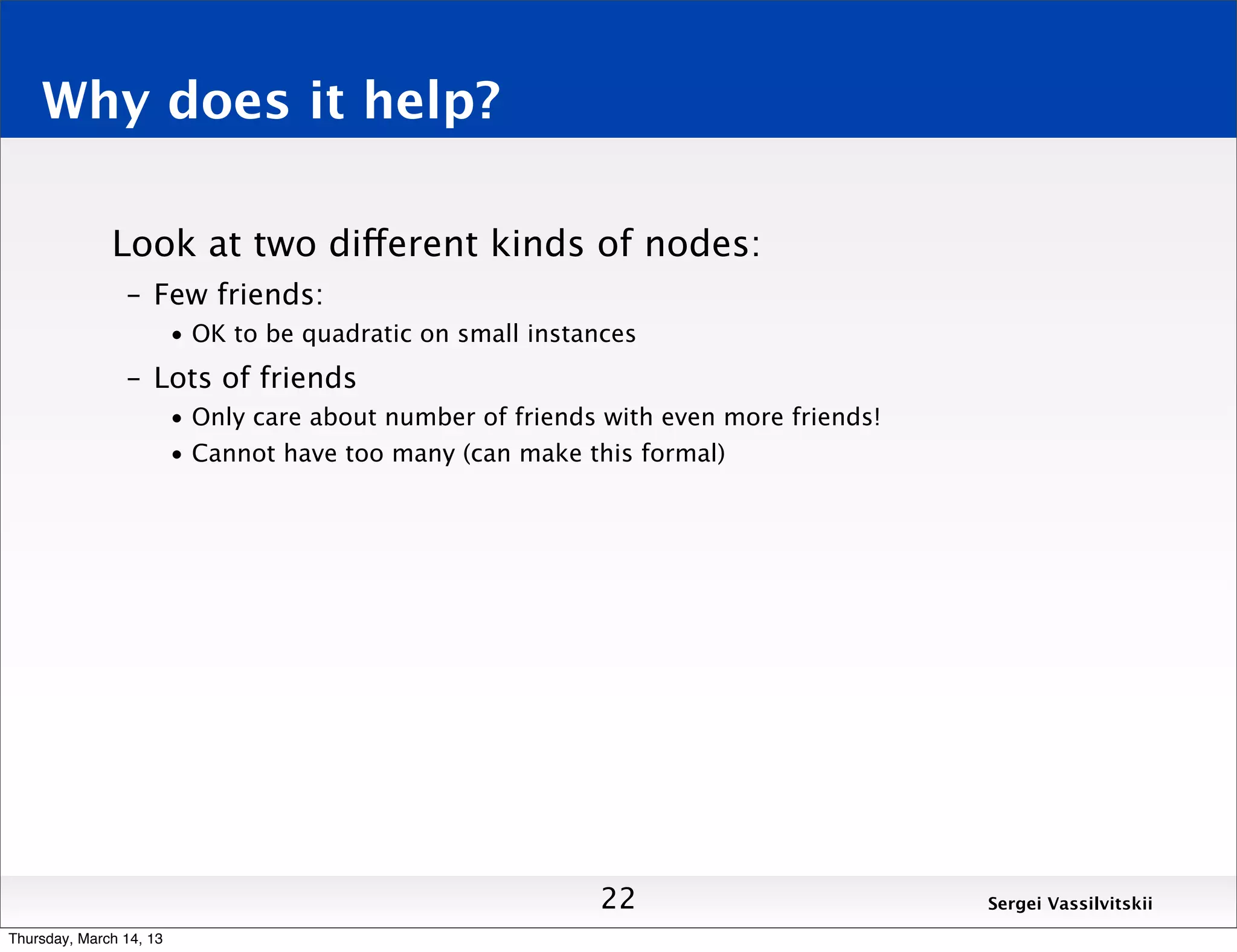 Why does it help?

Look at two different kinds of nodes:

– Few friends:

• OK to be quadratic on small instances

– Lots of friends

• Only care about number of friends with even more friends!

• Cannot have too many (can make this formal)

22

Sergei Vassilvitskii

Thursday, March 14, 13